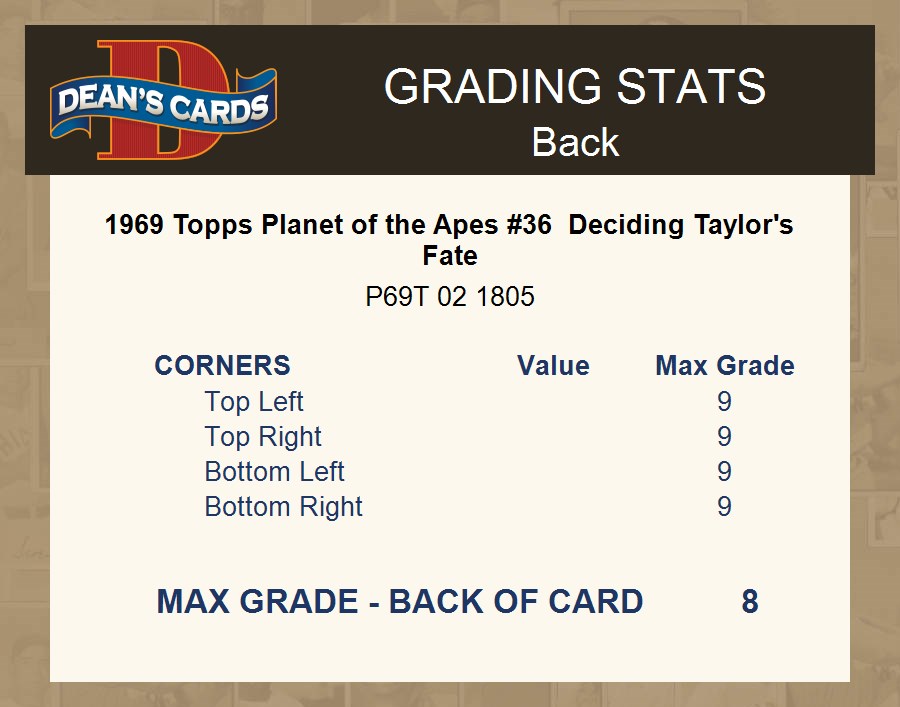 DEAN'S CARDS

GRADING STATS
Back

1969 Topps Planet of the Apes #36 Deciding Taylor's Fate

P69T 02 1805

| CORNERS | Value | Max Grade |
|---|---|---|
| Top Left | | 9 |
| Top Right | | 9 |
| Bottom Left | | 9 |
| Bottom Right | | 9 |

MAX GRADE - BACK OF CARD 8